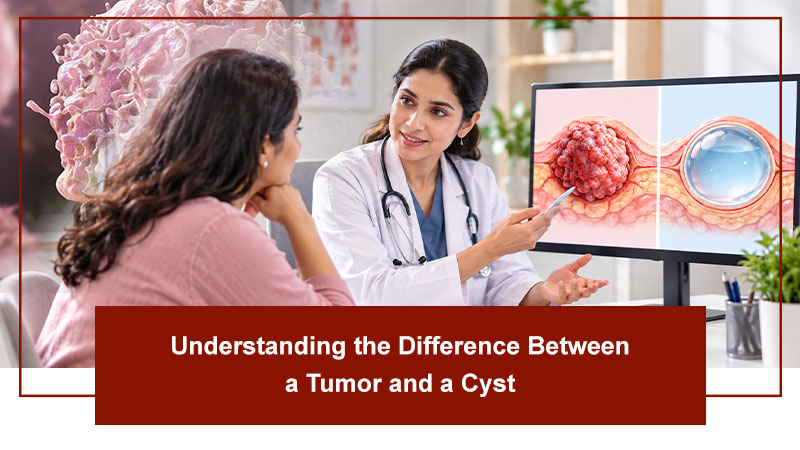 Understanding the Difference Between a Tumor and a Cyst